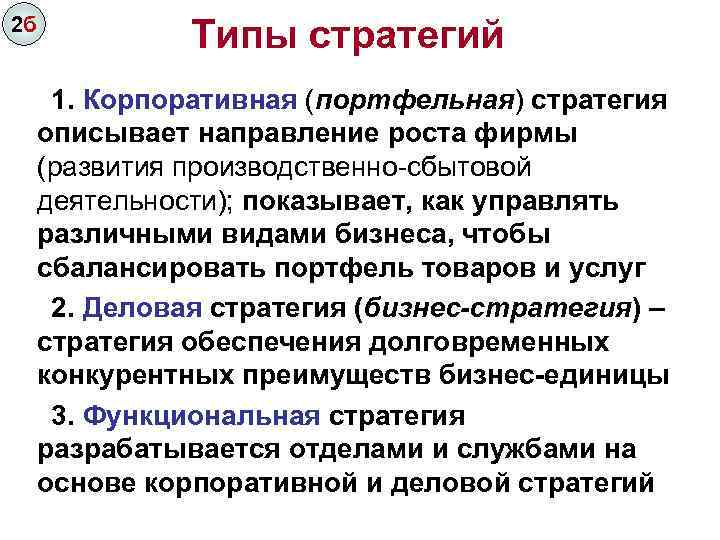 26

Типы стратегий

1. Корпоративная (портфельная) стратегия описывает направление роста фирмы (развития производственно-сбытовой деятельности); показывает, как управлять различными видами бизнеса, чтобы сбалансировать портфель товаров и услуг

2. Деловая стратегия (бизнес-стратегия) – стратегия обеспечения долговременных конкурентных преимуществ бизнес-единицы

3. Функциональная стратегия разрабатывается отделами и службами на основе корпоративной и деловой стратегий